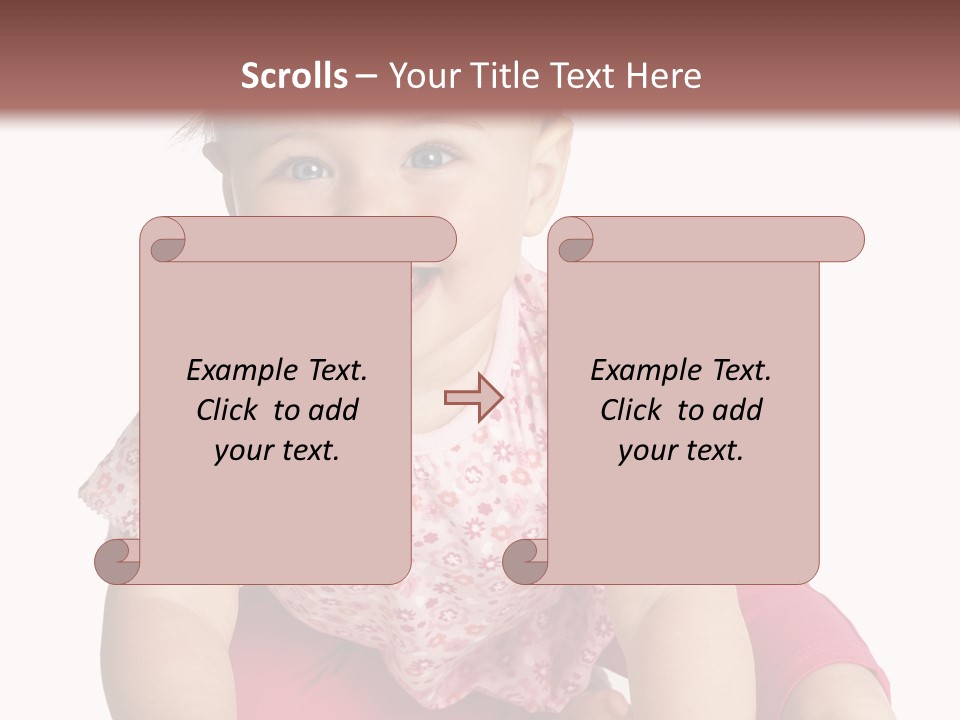 Scrolls – Your Title Text Here

Example Text. Click to add your text.

Example Text. Click to add your text.